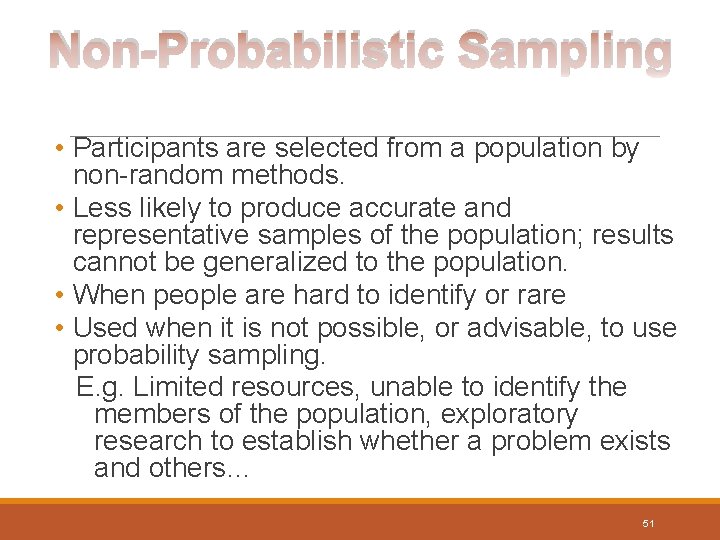 Non-Probabilistic Sampling

• Participants are selected from a population by non-random methods.
• Less likely to produce accurate and representative samples of the population; results cannot be generalized to the population.
• When people are hard to identify or rare
• Used when it is not possible, or advisable, to use probability sampling.
E.g. Limited resources, unable to identify the members of the population, exploratory research to establish whether a problem exists and others…

51